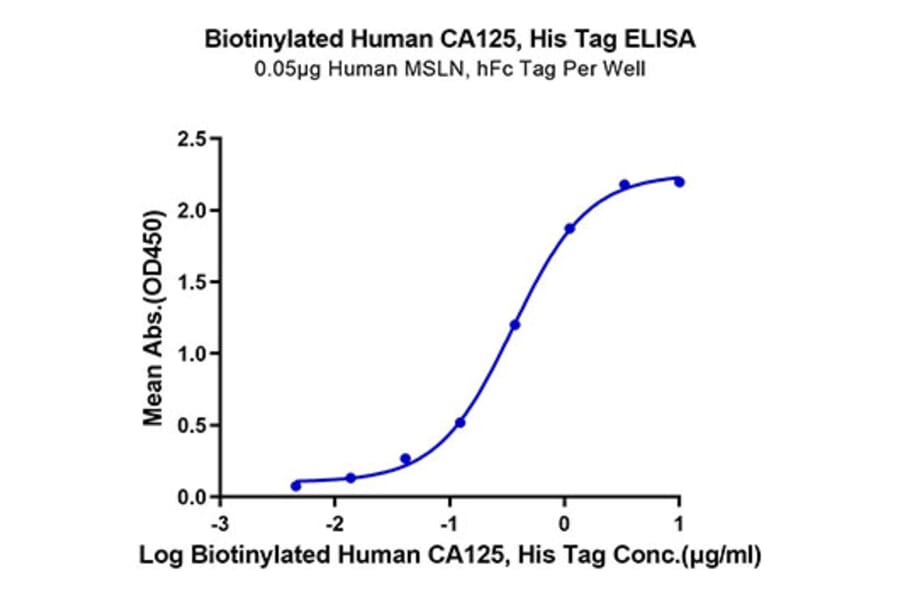 Biotinylated Human CA125, His Tag ELISA
0.05μg Human MSLN, hFc Tag Per Well

Mean Abs.(OD450)

2.5
2.0
1.5
1.0
0.5
0.0

-3
-2
-1
0
1

Log Biotinylated Human CA125, His Tag Conc.(μg/ml)